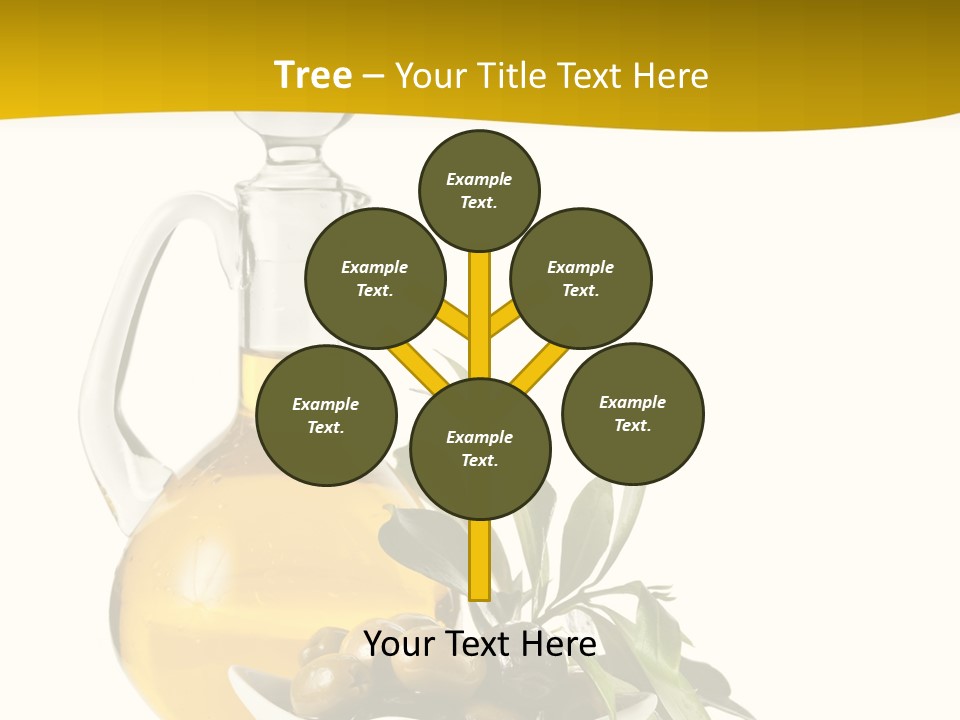 Tree – Your Title Text Here

Example Text.

Example Text.

Example Text.

Example Text.

Example Text.

Example Text.

Your Text Here